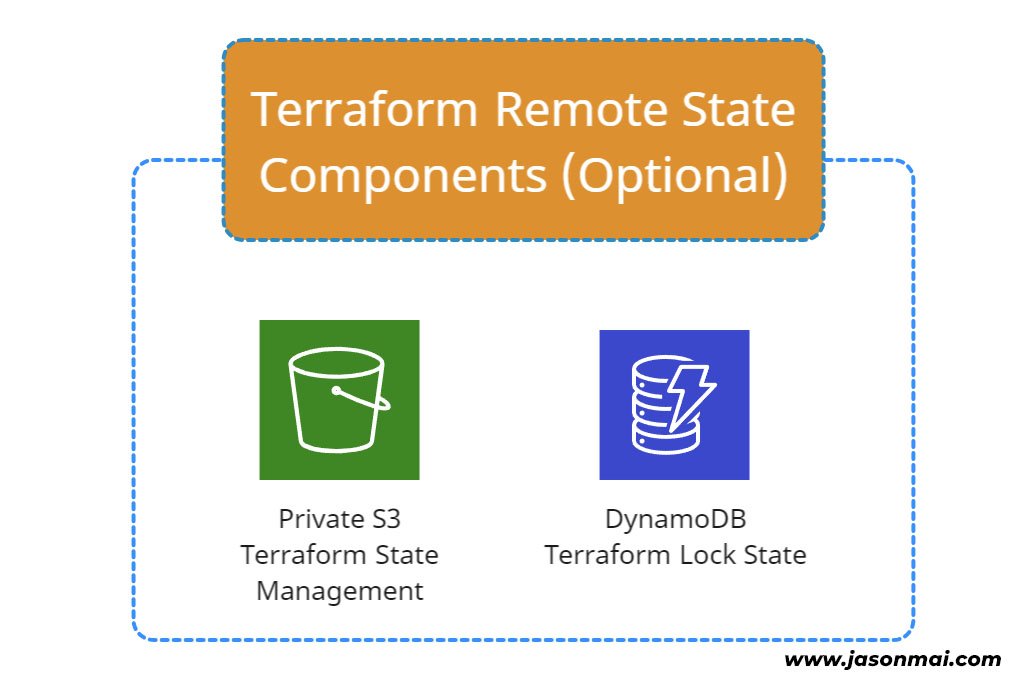 Terraform Remote State Components (Optional)

Private S3
Terraform State
Management

DynamoDB
Terraform Lock State

www.jasonmai.com